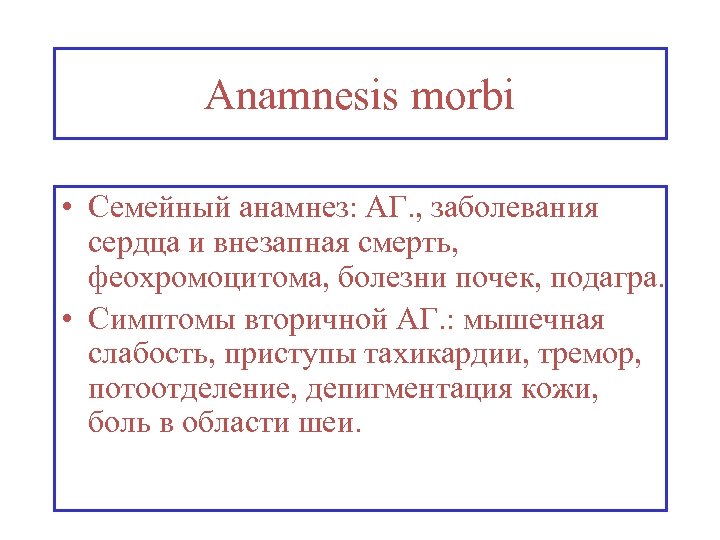 Anamnesis morbi

• Семейный анамнез: АГ., заболевания сердца и внезапная смерть, феохромоцитома, болезни почек, подагра.
• Симптомы вторичной АГ.: мышечная слабость, приступы тахикардии, тремор, потоотделение, депигментация кожи, боль в области шеи.